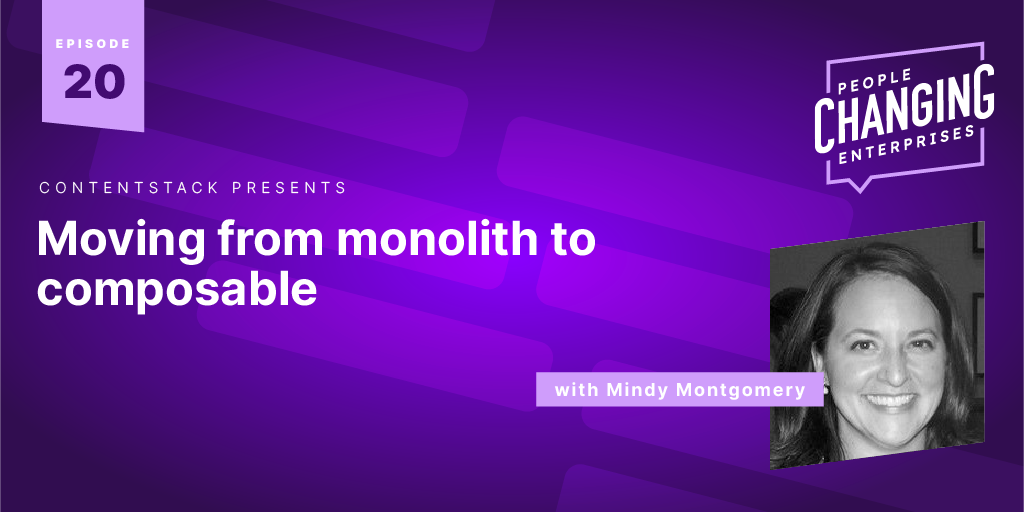 EPISODE
20

PEOPLE
CHANGING
ENTERPRISES

CONTENTSTACK PRESENTS

Moving from monolith to composable

with Mindy Montgomery